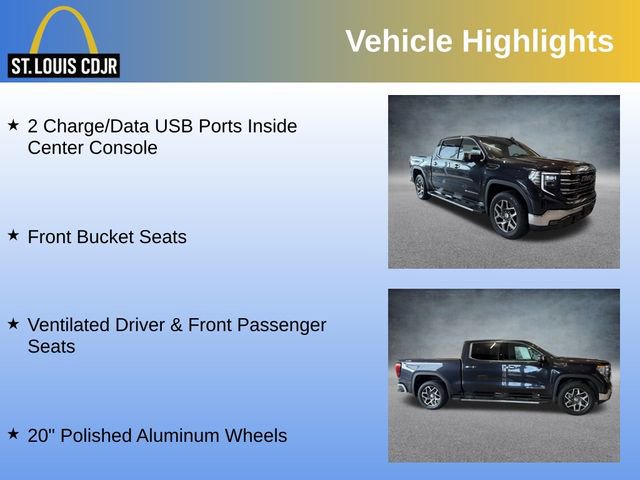 ST. LOUIS CDJR

Vehicle Highlights

★ 2 Charge/Data USB Ports Inside Center Console

★ Front Bucket Seats

★ Ventilated Driver & Front Passenger Seats

★ 20" Polished Aluminum Wheels